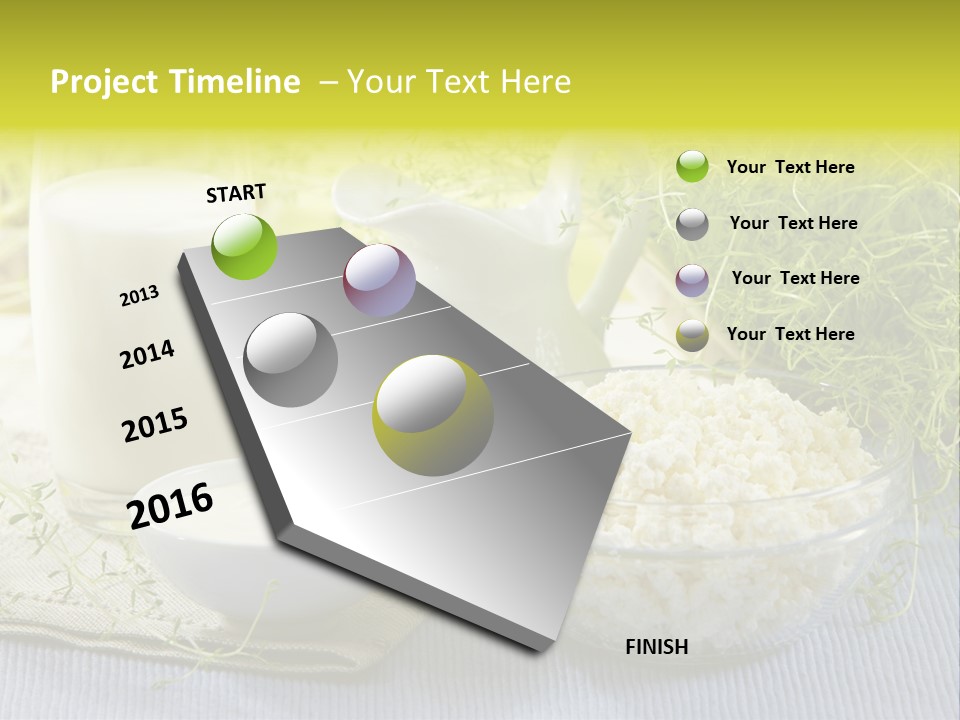 Project Timeline – Your Text Here

START

2013

2014

2015

2016

FINISH

Your Text Here

Your Text Here

Your Text Here

Your Text Here